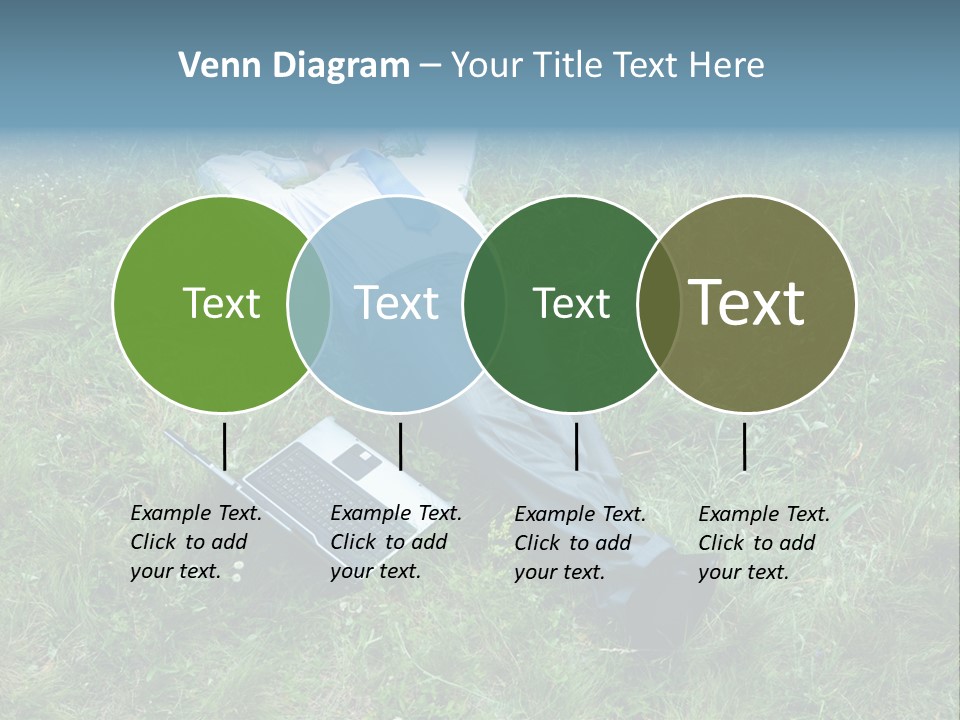 Venn Diagram – Your Title Text Here

Text

Text

Text

Text

Example Text. Click to add your text.

Example Text. Click to add your text.

Example Text. Click to add your text.

Example Text. Click to add your text.